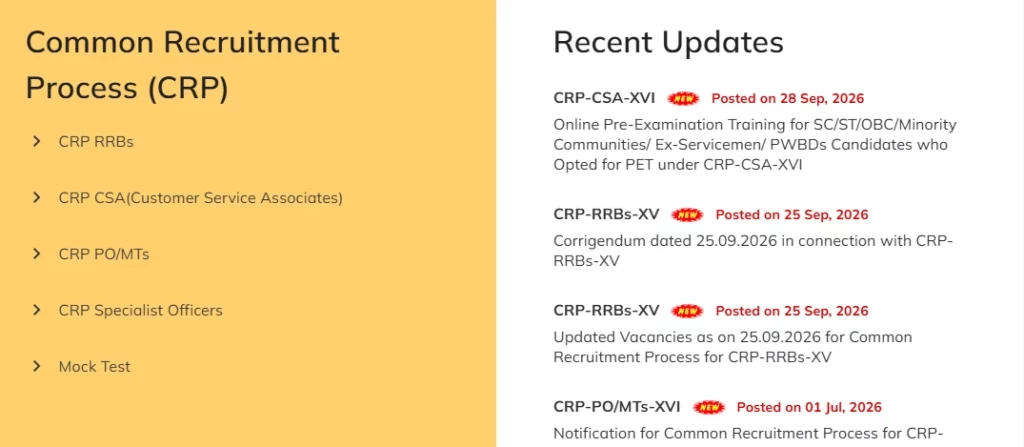 Common Recruitment Process (CRP)

CRP RRBs

CRP CSA(Customer Service Associates)

CRP PO/MTs

CRP Specialist Officers

Mock Test

Recent Updates

CRP-CSA-XVI NEW Posted on 28 Sep, 2026

Online Pre-Examination Training for SC/ST/OBC/Minority Communities/ Ex-Servicemen/ PWBDs Candidates who Opted for PET under CRP-CSA-XVI

CRP-RRBs-XV NEW Posted on 25 Sep, 2026

Corrigendum dated 25.09.2026 in connection with CRP-RRBs-XV

CRP-RRBs-XV NEW Posted on 25 Sep, 2026

Updated Vacancies as on 25.09.2026 for Common Recruitment Process for CRP-RRBs-XV

CRP-PO/MTs-XVI NEW Posted on 01 Jul, 2026

Notification for Common Recruitment Process for CRP-